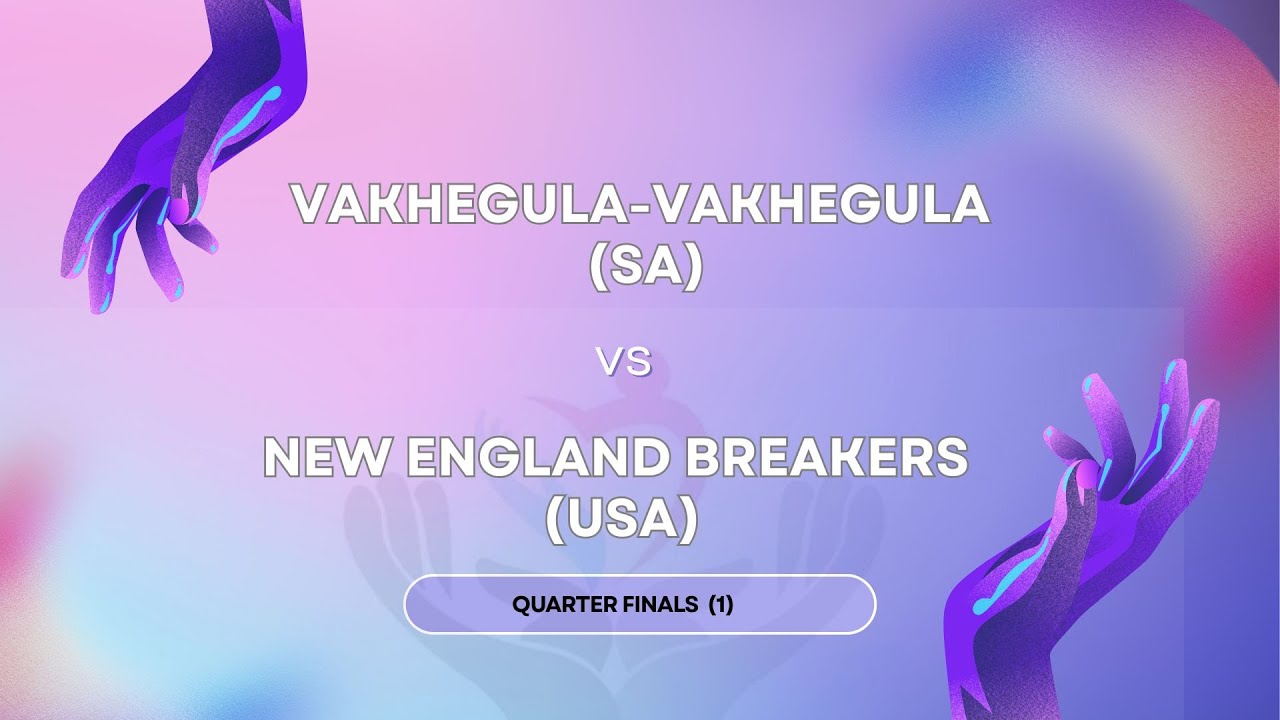 VAKHEGULA-VAKHEGULA (SA)

VS

NEW ENGLAND BREAKERS (USA)

QUARTER FINALS (1)